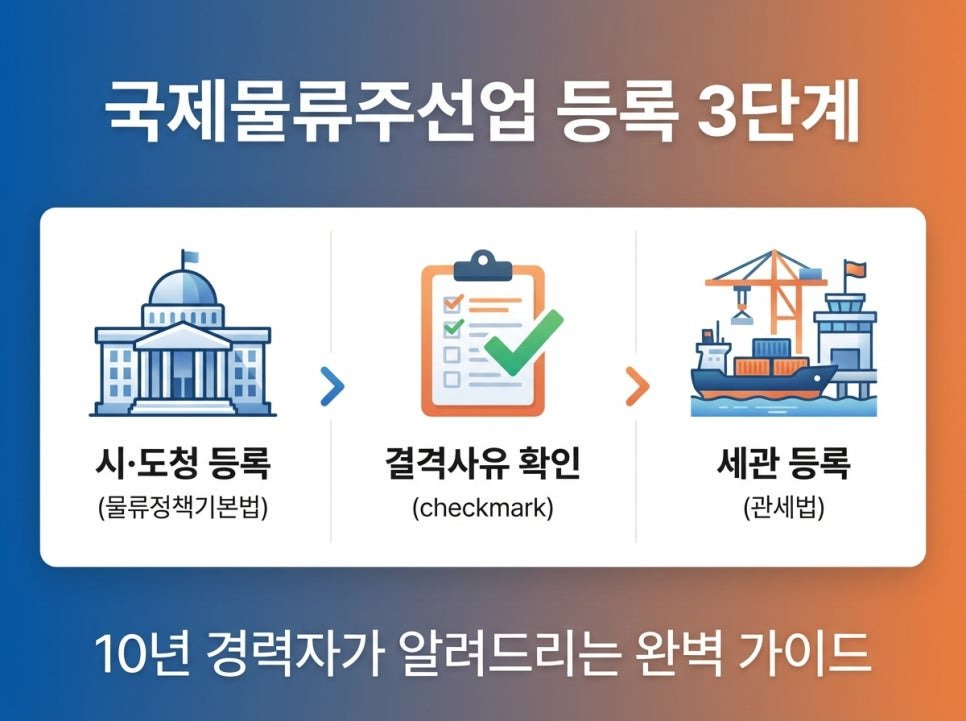 국제물류주선업 등록 3단계

시·도청 등록
(물류정책기본법)

결격사유 확인
(checkmark)

세관 등록
(관세법)

10년 경력자가 알려드리는 완벽 가이드